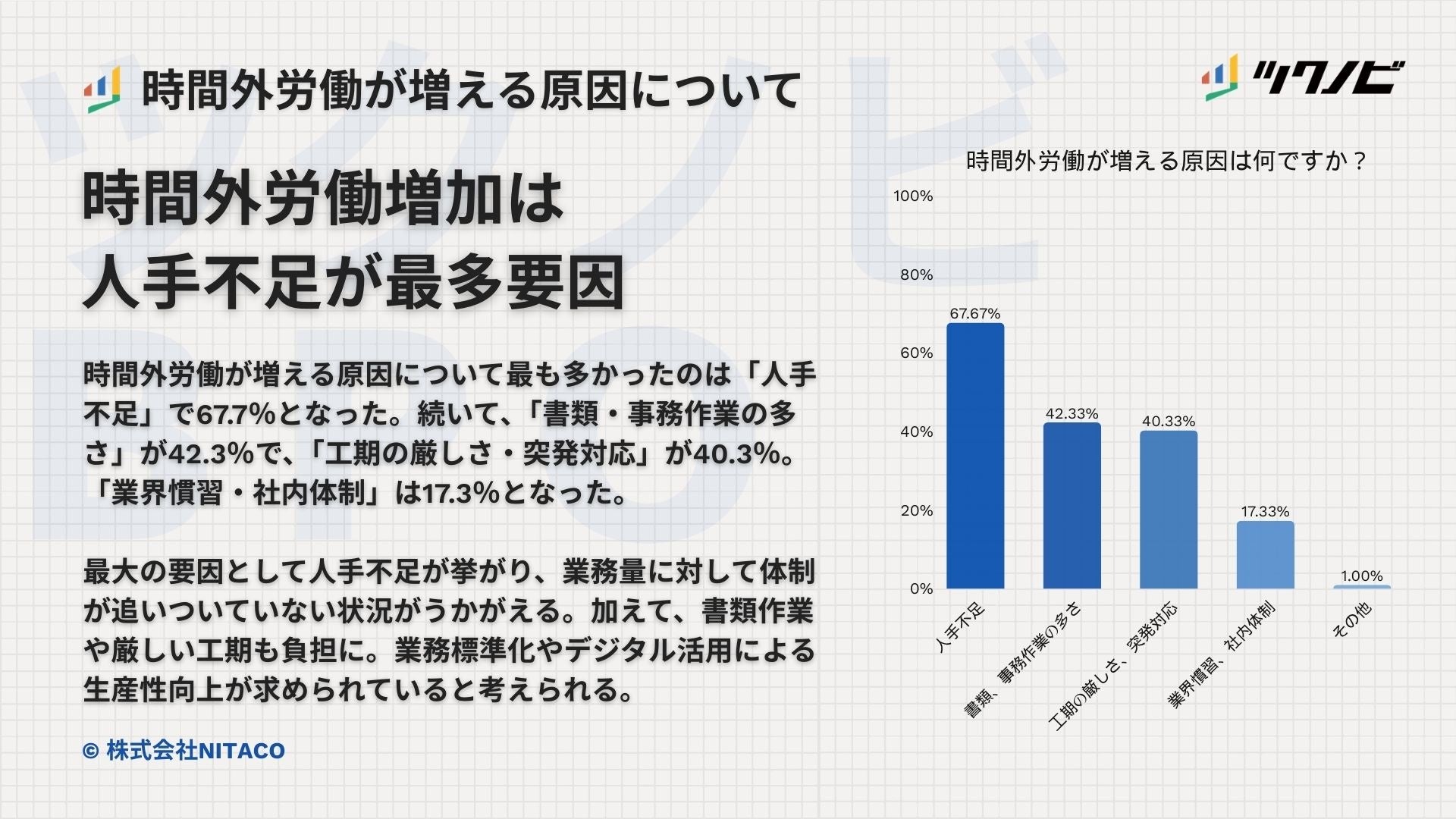 時間外労働が増える原因について

ツクノビ

時間外労働増加は
人手不足が最多要因

時間外労働が増える原因について最も多かったのは「人手不足」で67.7%となった。続いて、「書類・事務作業の多さ」が42.3%で、「工期の厳しさ・突発対応」が40.3%。「業界慣習・社内体制」は17.3%となった。

最大の要因として人手不足が挙がり、業務量に対して体制が追いついていない状況がうかがえる。加えて、書類作業や厳しい工期も負担に。業務標準化やデジタル活用による生産性向上が求められていると考えられる。

© 株式会社NITACO

時間外労働が増える原因は何ですか？

100%
80%
60%
40%
20%
0%

67.67%
42.33%
40.33%
17.33%
1.00%

人手不足
書類、事務作業の多さ
工期の厳しさ、突発対応
業界慣習、社内体制
その他